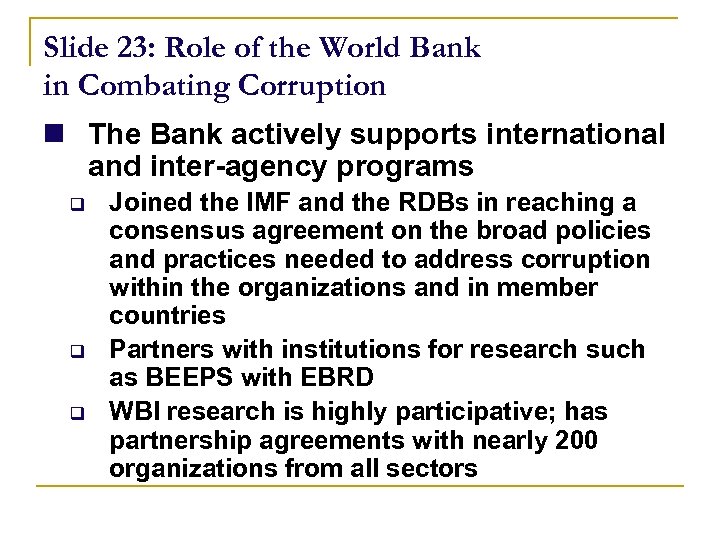 Slide 23: Role of the World Bank in Combating Corruption

The Bank actively supports international and inter-agency programs

Joined the IMF and the RDBs in reaching a consensus agreement on the broad policies and practices needed to address corruption within the organizations and in member countries

Partners with institutions for research such as BEEPS with EBRD

WBI research is highly participative; has partnership agreements with nearly 200 organizations from all sectors